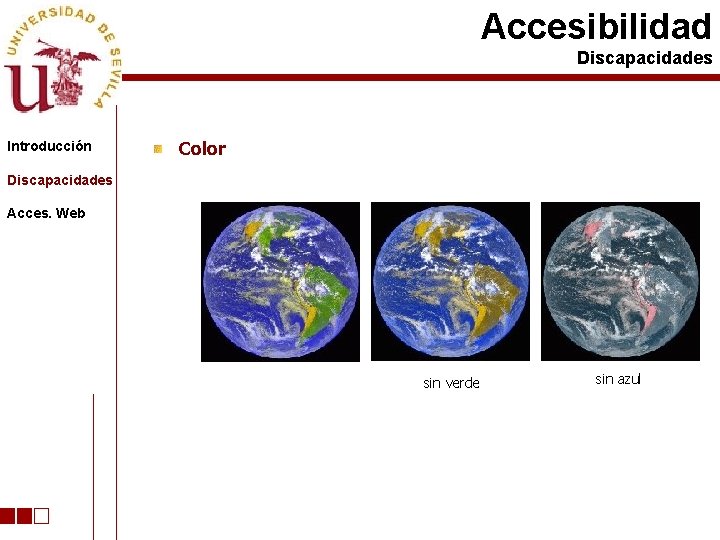 UNIVERSIDAD DE SEVILLA

Accesibilidad
Discapacidades

Introducción

Discapacidades

Acces. Web

Color

sin verde

sin azul